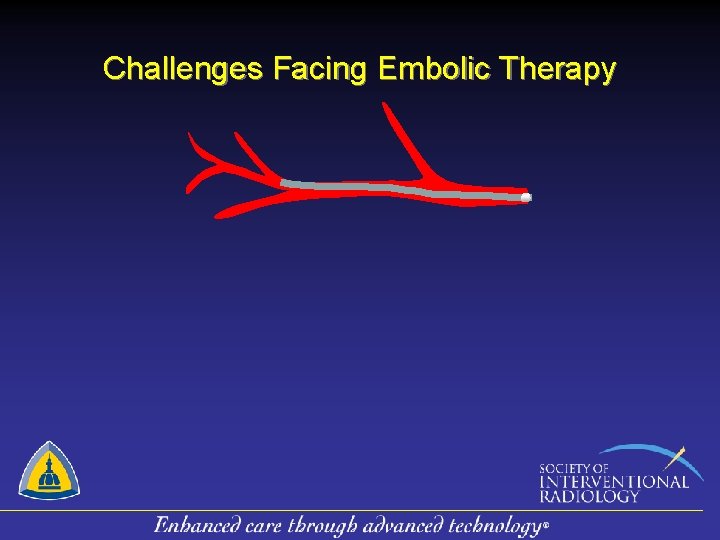 Challenges Facing Embolic Therapy

SOCIETY OF INTERVENTIONAL RADIOLOGY

Enhanced care through advanced technology®